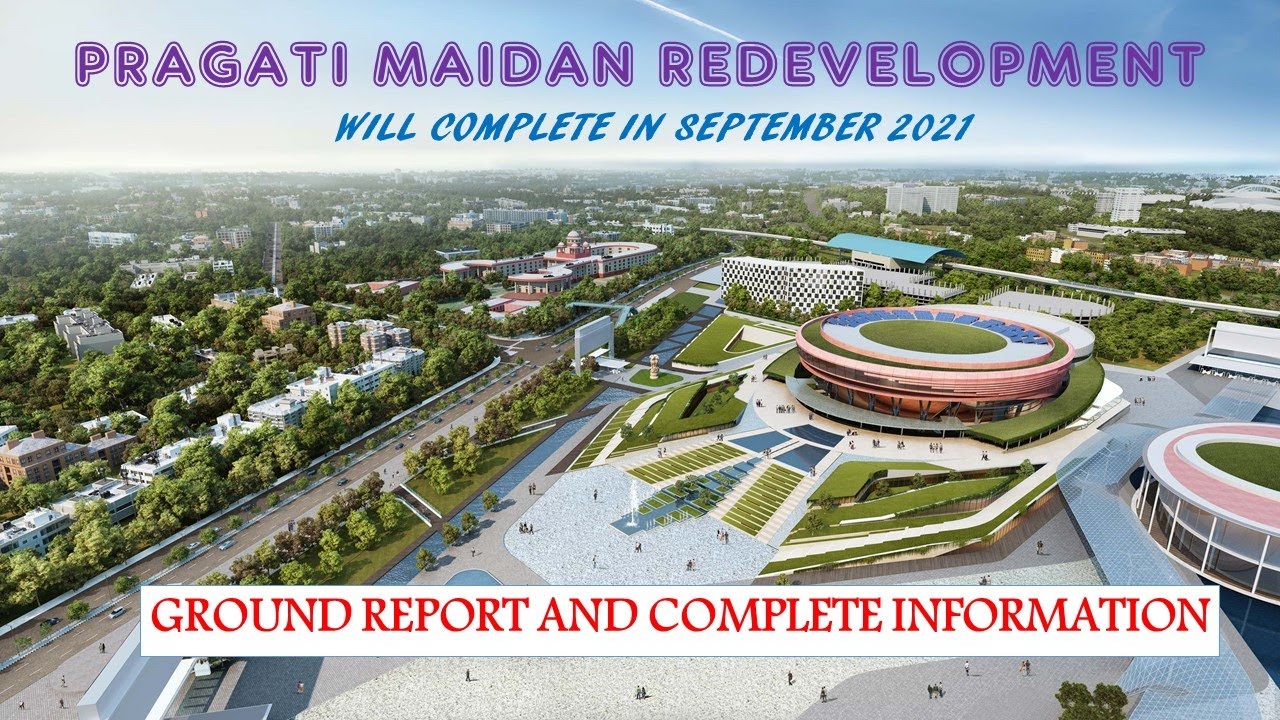 PRAGATI MAIDAN REDEVELOPMENT

WILL COMPLETE IN SEPTEMBER 2021

GROUND REPORT AND COMPLETE INFORMATION